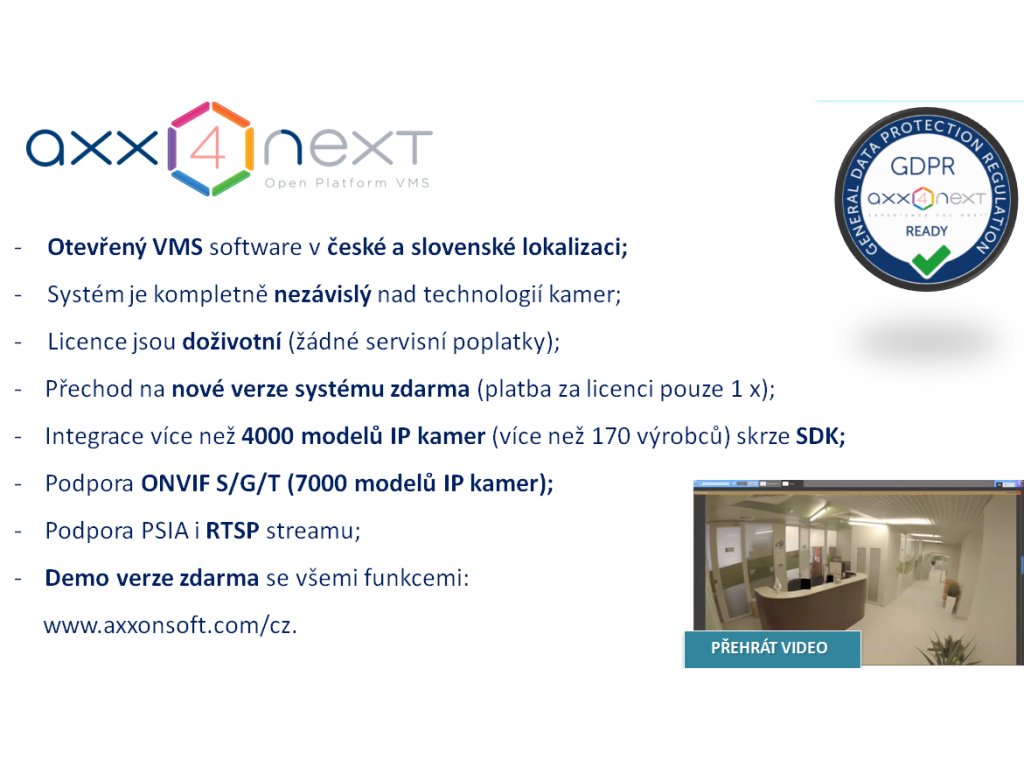 axx4next
Open Platform VMS

GENERAL DATA PROTECTION REGULATION
GDPR
axx4next
EXPERIENCE THE NEXT
READY

- Otevřený VMS software v české a slovenské lokalizaci;
- Systém je kompletně nezávislý nad technologií kamer;
- Licence jsou doživotní (žádné servisní poplatky);
- Přechod na nové verze systému zdarma (platba za licenci pouze 1 x);
- Integrace více než 4000 modelů IP kamer (více než 170 výrobců) skrze SDK;
- Podpora ONVIF S/G/T (7000 modelů IP kamer);
- Podpora PSIA i RTSP streamu;
- Demo verze zdarma se všemi funkcemi:
www.axxonsoft.com/cz.

PŘEHRÁT VIDEO